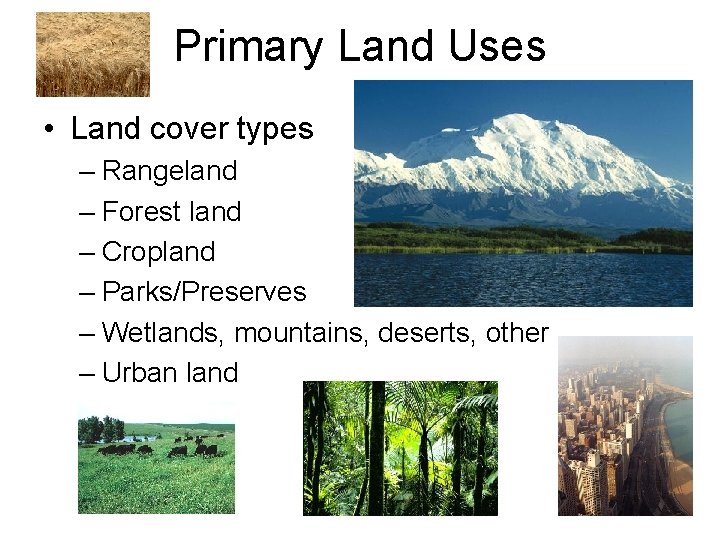 Primary Land Uses

• Land cover types
– Rangeland
– Forest land
– Cropland
– Parks/Preserves
– Wetlands, mountains, deserts, other
– Urban land